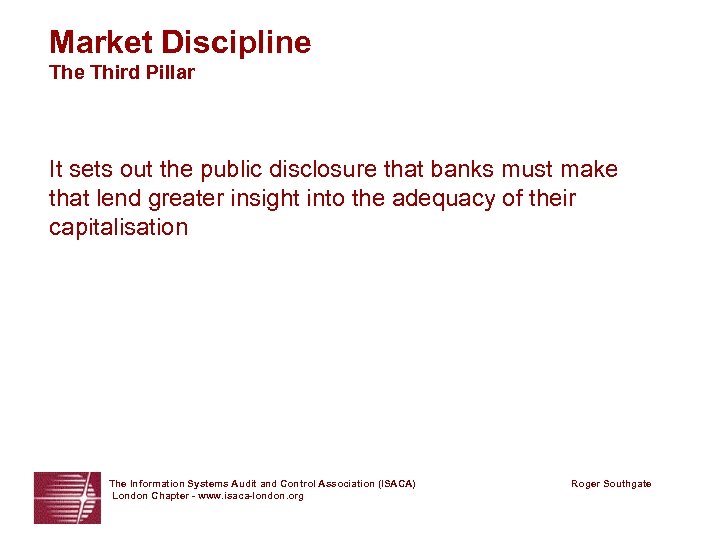 Market Discipline
The Third Pillar

It sets out the public disclosure that banks must make that lend greater insight into the adequacy of their capitalisation

The Information Systems Audit and Control Association (ISACA)
London Chapter - www.isaca-london.org

Roger Southgate